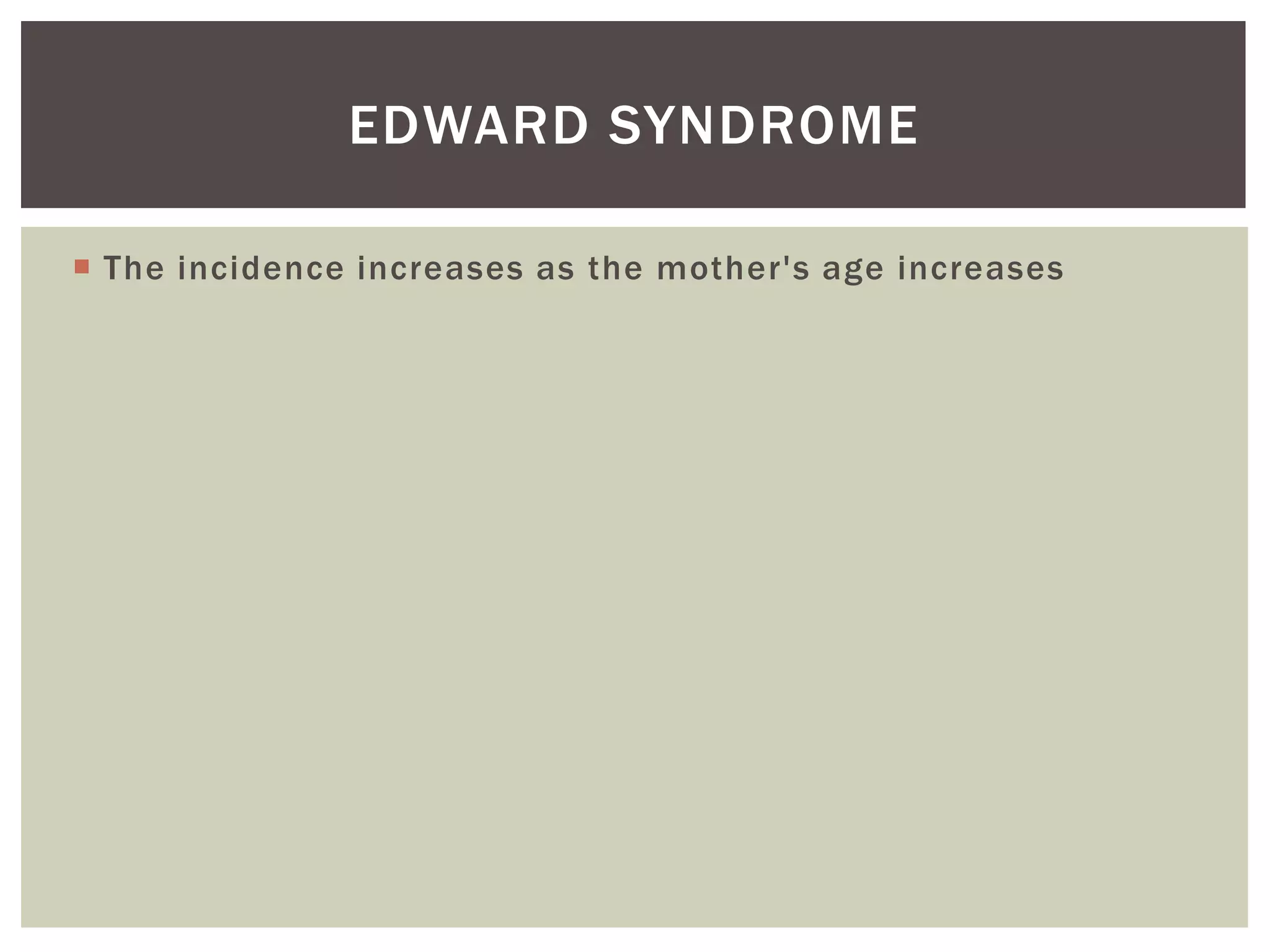 EDWARD SYNDROME

The incidence increases as the mother's age increases